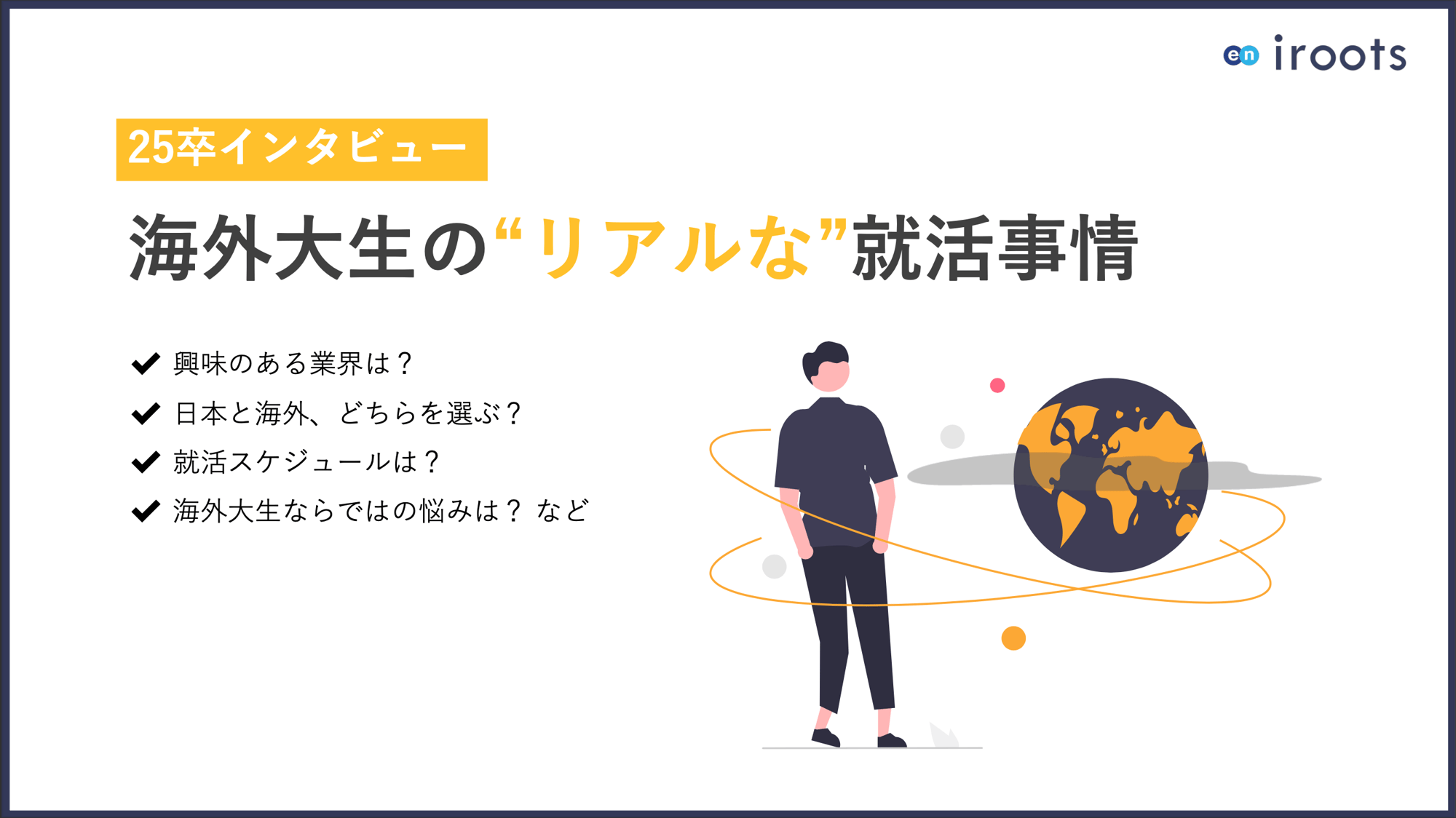 en iroots

25卒インタビュー

海外大生の“リアルな”就活事情

✔ 興味のある業界は？
✔ 日本と海外、どちらを選ぶ？
✔ 就活スケジュールは？
✔ 海外大生ならではの悩みは？ など